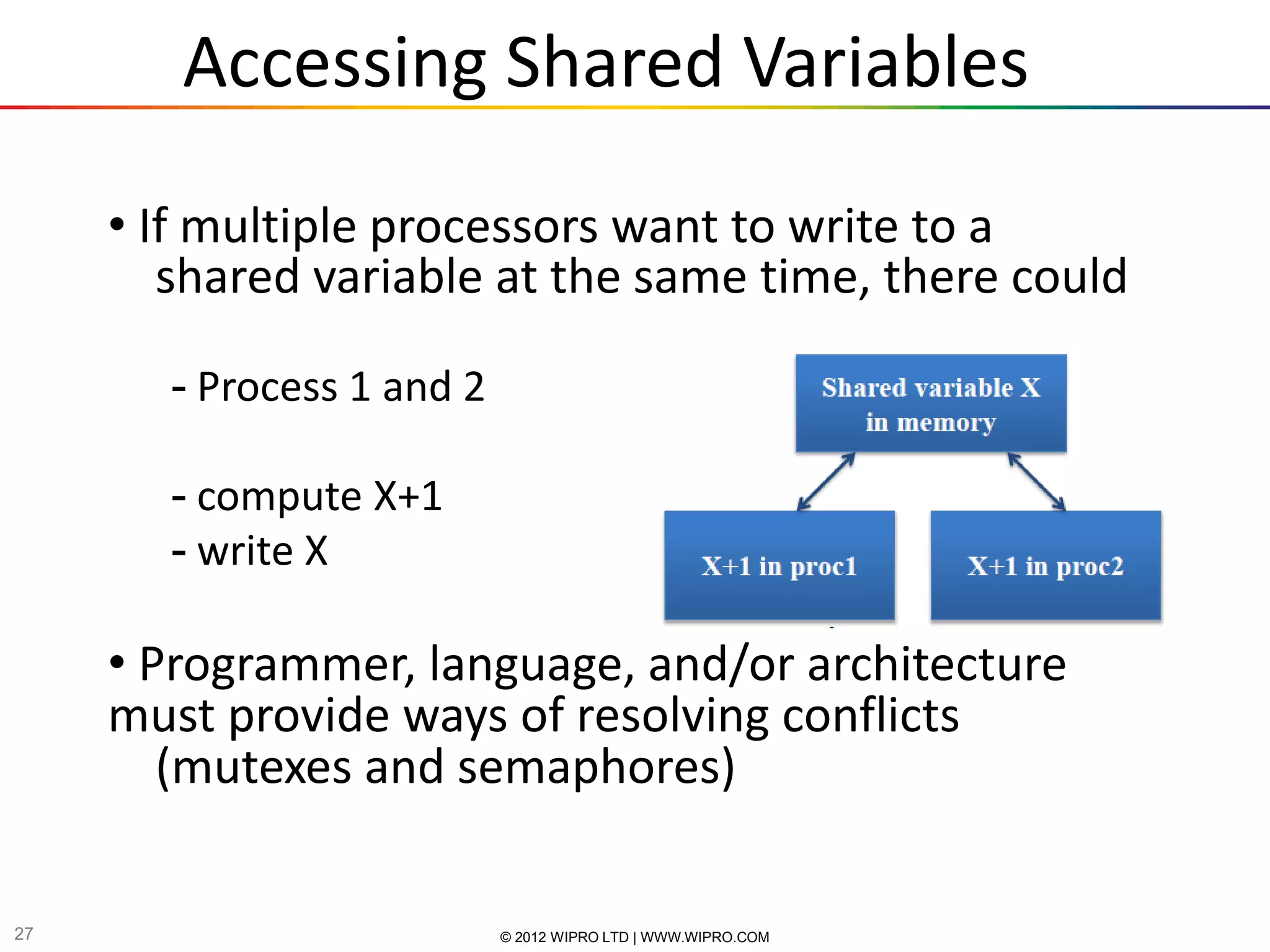 Accessing Shared Variables

• If multiple processors want to write to a shared variable at the same time, there could

- Process 1 and 2

- compute X+1
- write X

Shared variable X in memory

X+1 in proc1

X+1 in proc2

• Programmer, language, and/or architecture must provide ways of resolving conflicts (mutexes and semaphores)

27

© 2012 WIPRO LTD | WWW.WIPRO.COM